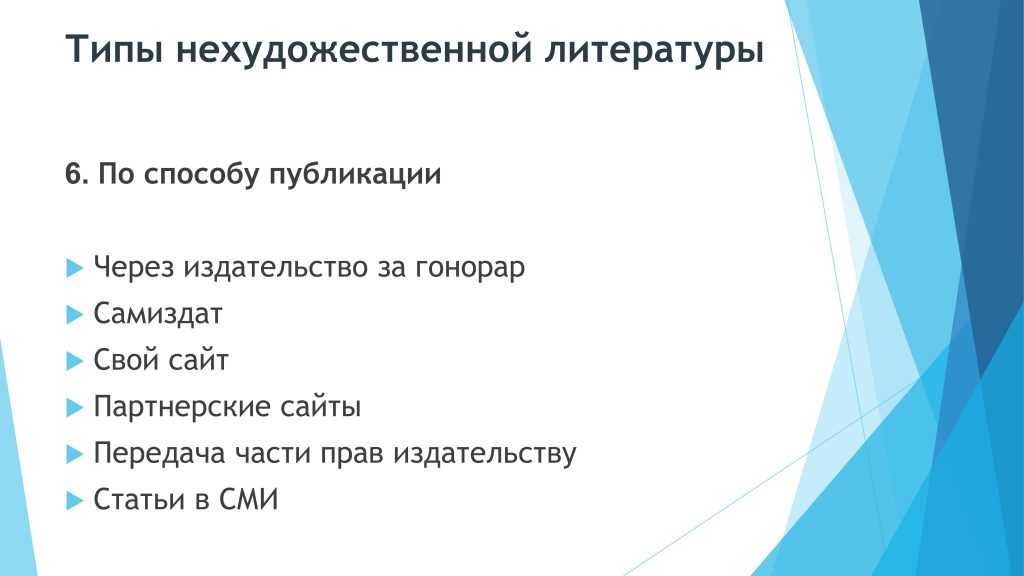 Типы нехудожественной литературы

6. По способу публикации

Через издательство за гонорар
Самиздат
Свой сайт
Партнерские сайты
Передача части прав издательству
Статьи в СМИ